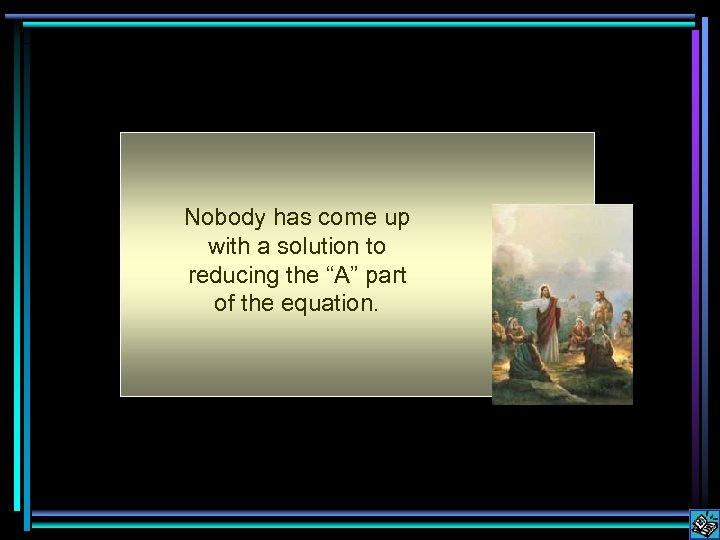 Nobody has come up with a solution to reducing the “A” part of the equation.